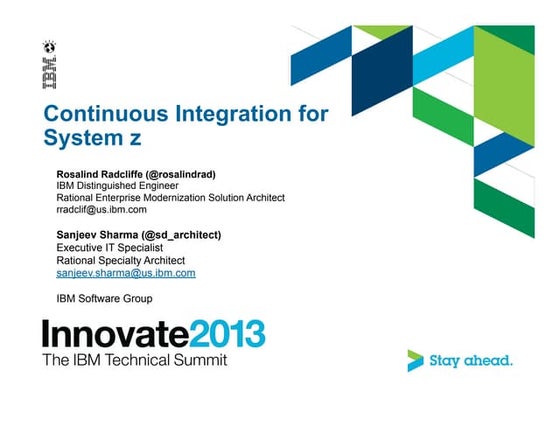 IBM

Continuous Integration for System z

Rosalind Radcliffe (@rosalindrad)
IBM Distinguished Engineer
Rational Enterprise Modernization Solution Architect
rradclif@us.ibm.com

Sanjeev Sharma (@sd_architect)
Executive IT Specialist
Rational Specialty Architect
sanjeev.sharma@us.ibm.com

IBM Software Group

Innovate2013
The IBM Technical Summit

Stay ahead.